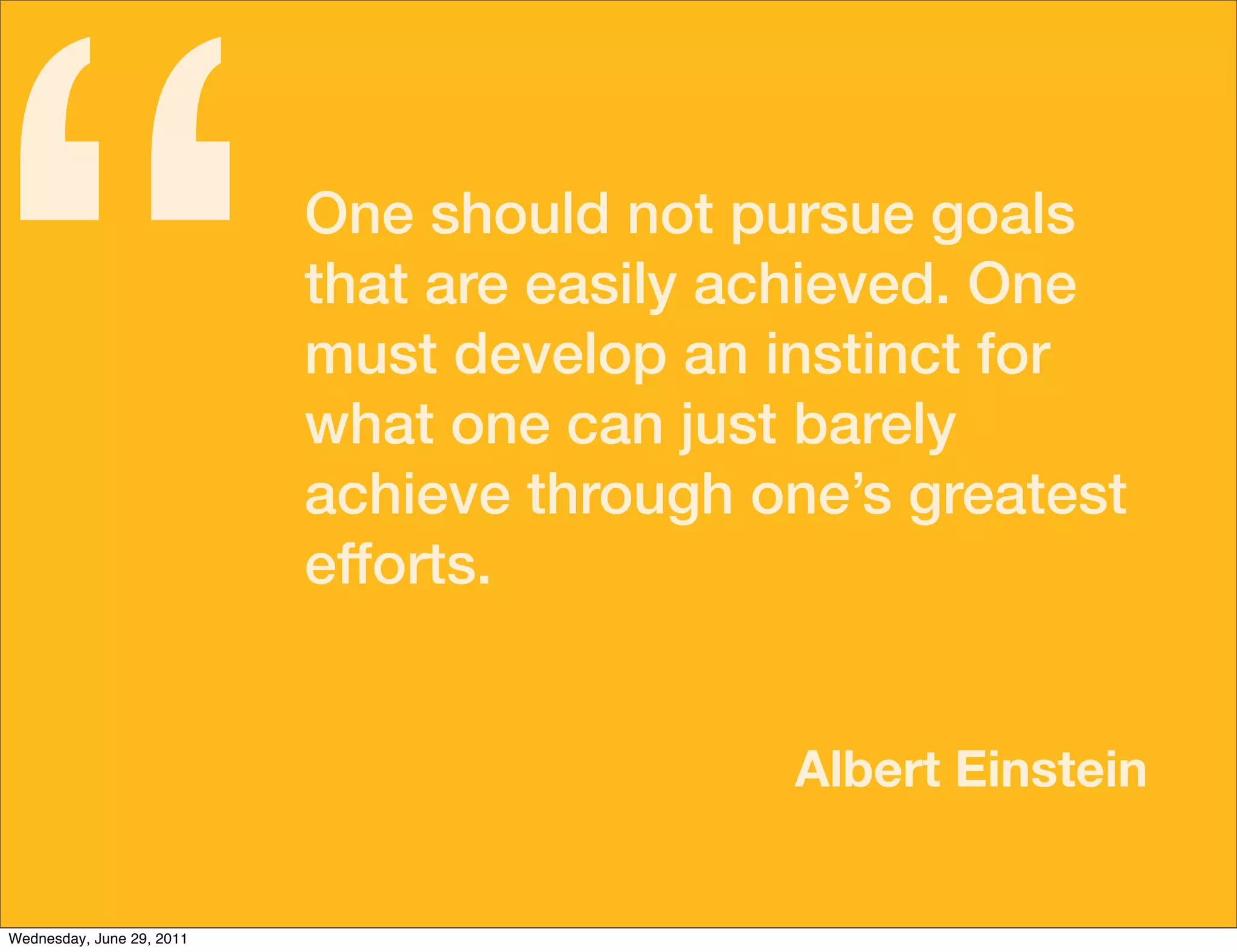 “

One should not pursue goals that are easily achieved. One must develop an instinct for what one can just barely achieve through one’s greatest efforts.

Albert Einstein

Wednesday, June 29, 2011